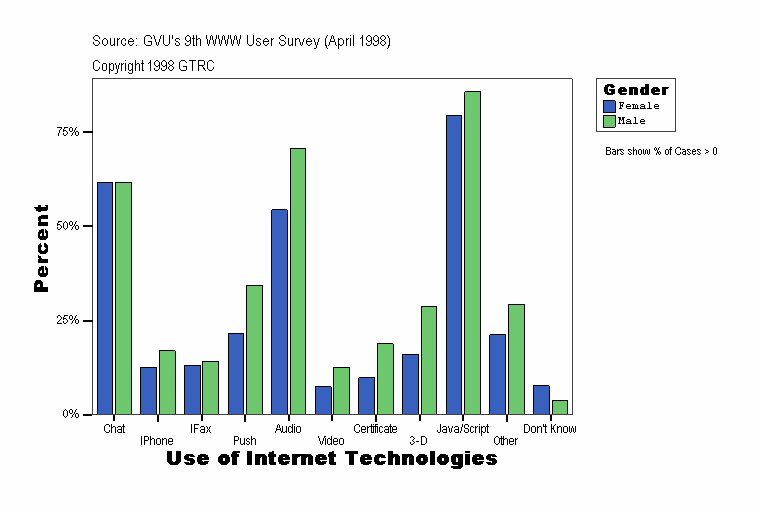 Source: GVU's 9th WWW User Survey (April 1998)

Copyright 1998 GTRC

Gender
Female
Male

Bars show % of Cases > 0

Percent

75%
50%
25%
0%

Chat
IPhone
IFax
Push
Audio
Video
Certificate
3-D
Java/Script
Other
Don't Know

Use of Internet Technologies